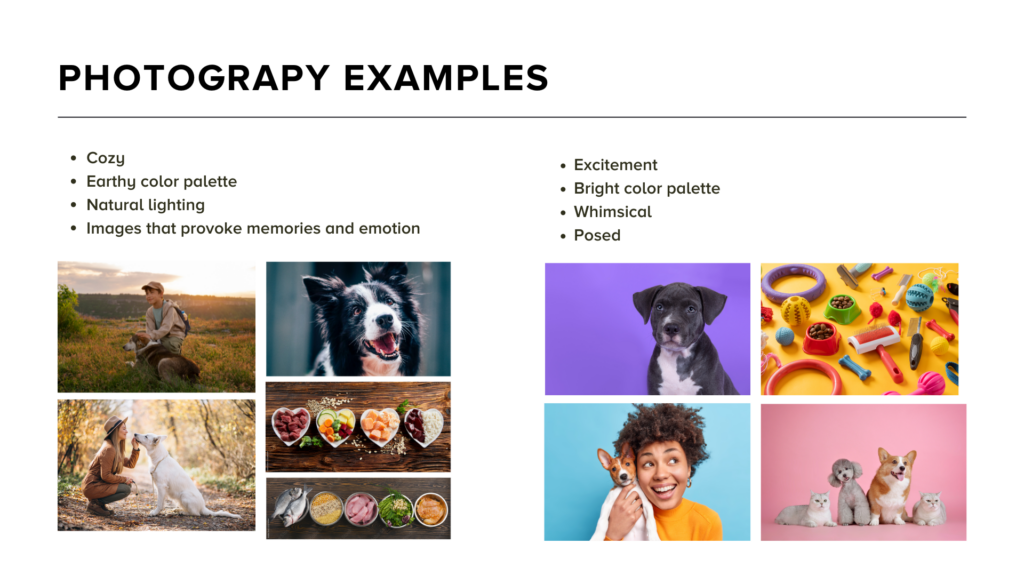 PHOTOGRAPY EXAMPLES

- Cozy
- Earthy color palette
- Natural lighting
- Images that provoke memories and emotion

- Excitement
- Bright color palette
- Whimsical
- Posed